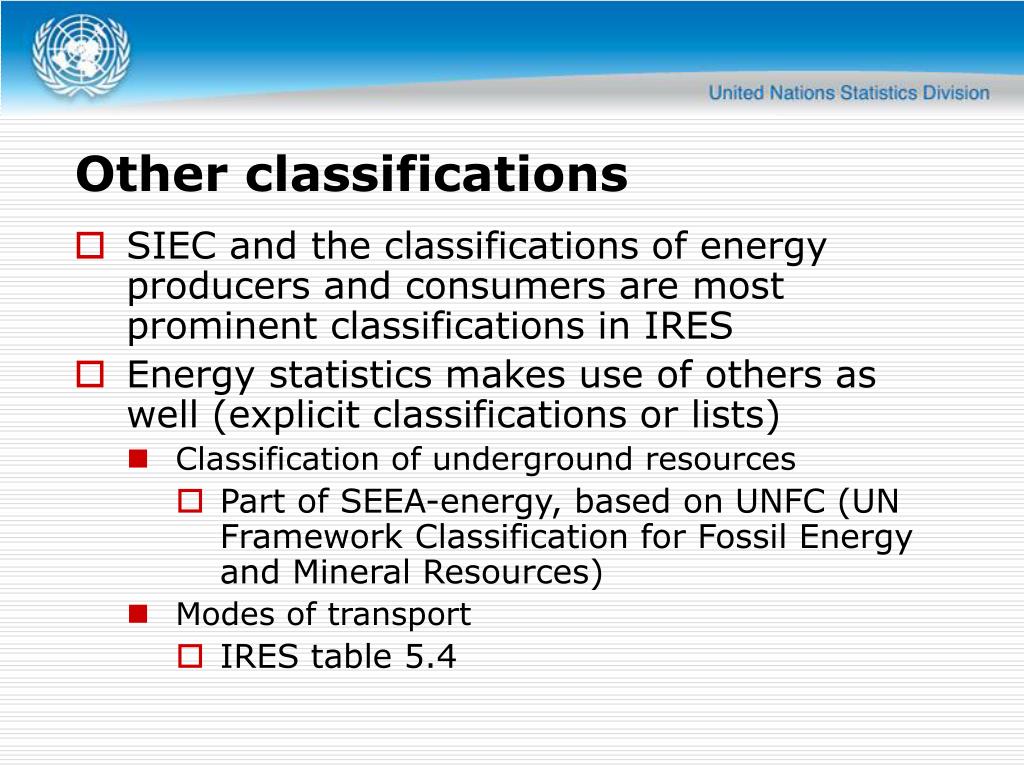 United Nations Statistics Division

Other classifications

SIEC and the classifications of energy producers and consumers are most prominent classifications in IRES

Energy statistics makes use of others as well (explicit classifications or lists)

Classification of underground resources

Part of SEEA-energy, based on UNFC (UN Framework Classification for Fossil Energy and Mineral Resources)

Modes of transport

IRES table 5.4